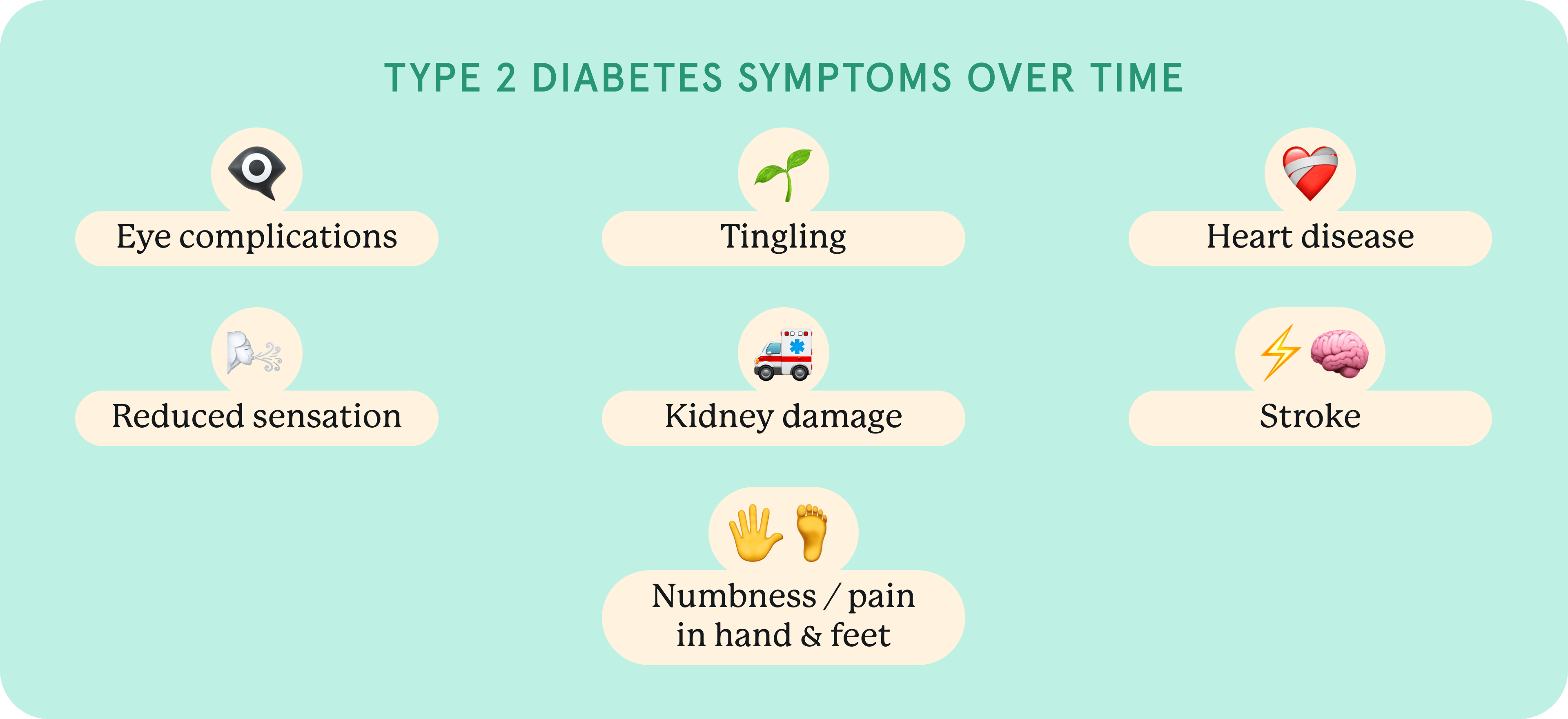 TYPE 2 DIABETES SYMPTOMS OVER TIME

Eye complications

Tingling

Heart disease

Reduced sensation

Kidney damage

Stroke

Numbness / pain in hand & feet